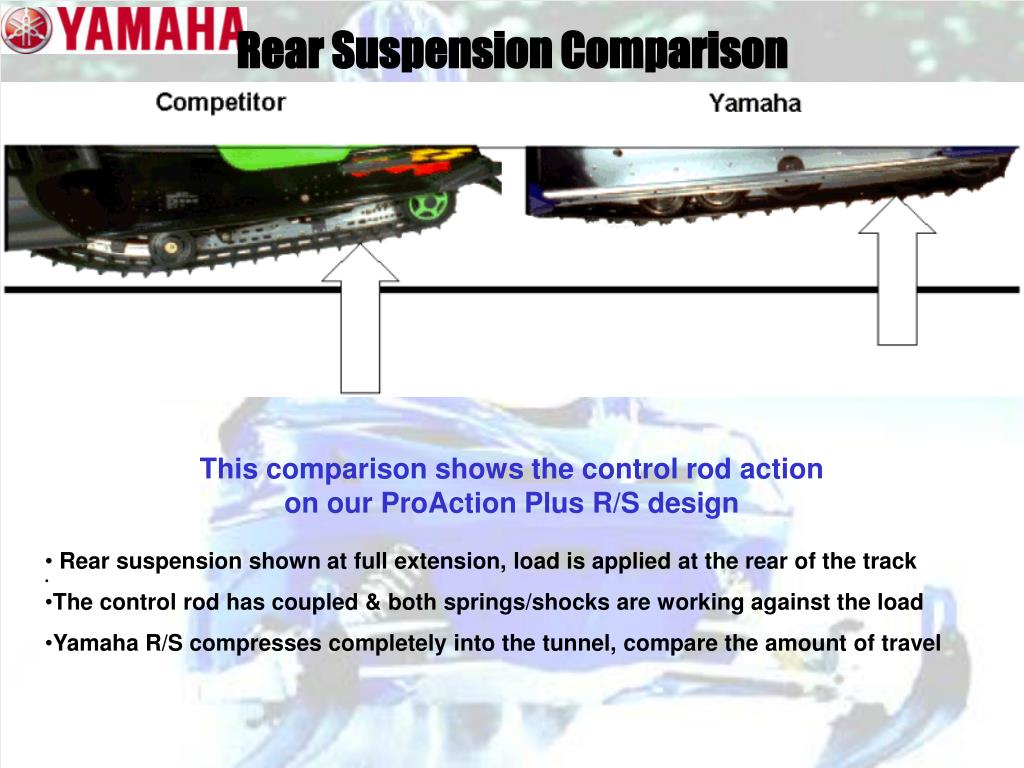 YAMAHA

Rear Suspension Comparison

Competitor

Yamaha

This comparison shows the control rod action on our ProAction Plus R/S design

• Rear suspension shown at full extension, load is applied at the rear of the track

•

•The control rod has coupled & both springs/shocks are working against the load

•Yamaha R/S compresses completely into the tunnel, compare the amount of travel